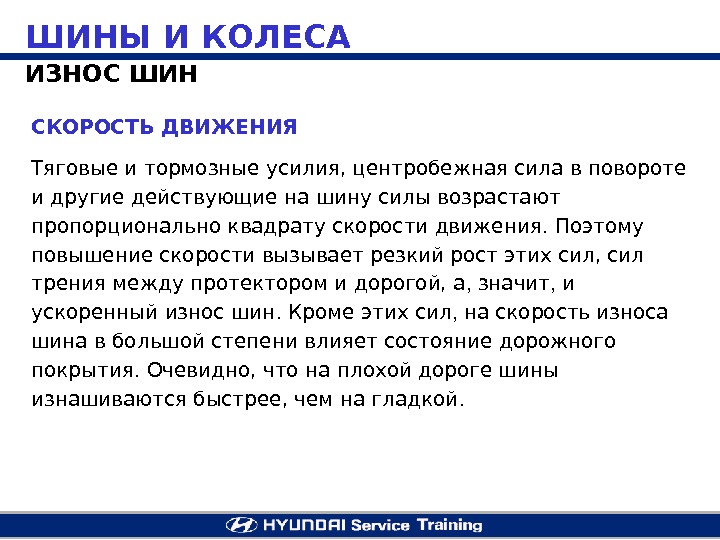 ШИНЫ И КОЛЕСА
ИЗНОС ШИН

СКОРОСТЬ ДВИЖЕНИЯ

Тяговые и тормозные усилия, центробежная сила в повороте и другие действующие на шину силы возрастают пропорционально квадрату скорости движения. Поэтому повышение скорости вызывает резкий рост этих сил, сил трения между протектором и дорогой, а, значит, и ускоренный износ шин. Кроме этих сил, на скорость износа шина в большой степени влияет состояние дорожного покрытия. Очевидно, что на плохой дороге шины изнашиваются быстрее, чем на гладкой.

HYUNDAI Service Training